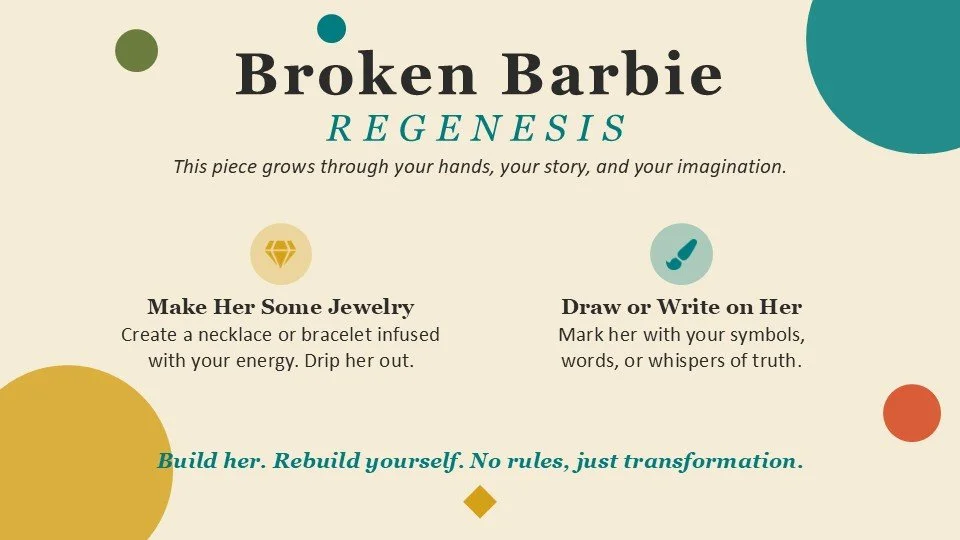 Broken Barbie
REGENESIS
This piece grows through your hands, your story, and your imagination.

Make Her Some Jewelry
Create a necklace or bracelet infused with your energy. Drip her out.

Draw or Write on Her
Mark her with your symbols, words, or whispers of truth.

Build her. Rebuild yourself. No rules, just transformation.